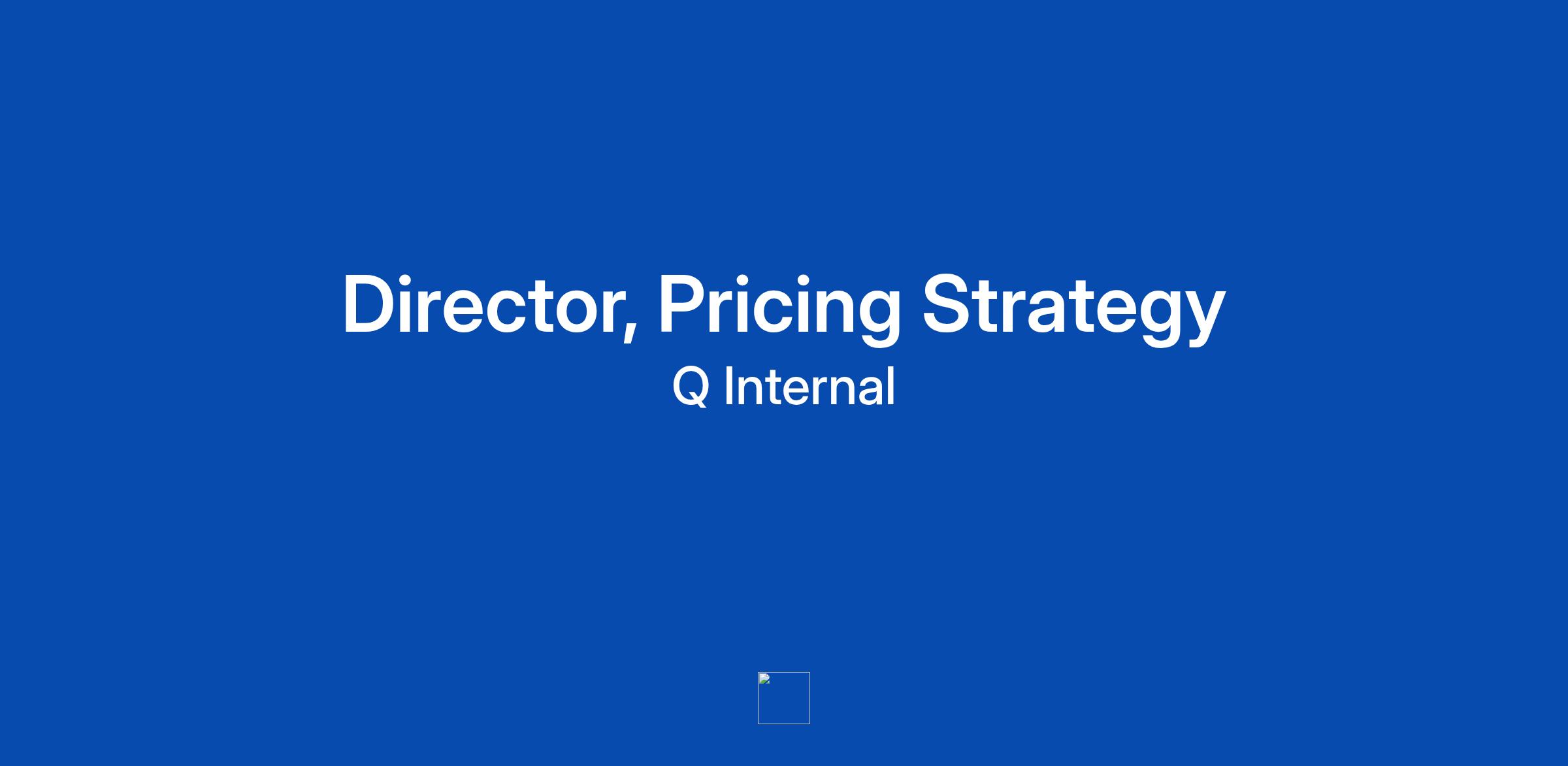 Director, Pricing Strategy
Q Internal